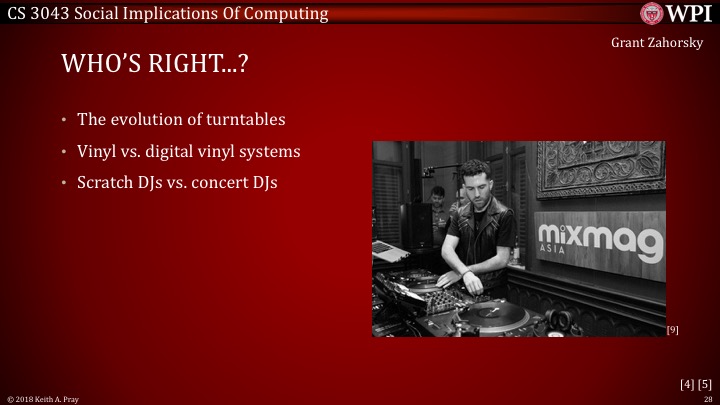 CS 3043 Social Implications Of Computing

WPI

Grant Zahorsky

WHO'S RIGHT...?

• The evolution of turntables
• Vinyl vs. digital vinyl systems
• Scratch DJs vs. concert DJs

mixmag
ASIA

[9]

[4] [5]

© 2018 Keith A. Pray

28